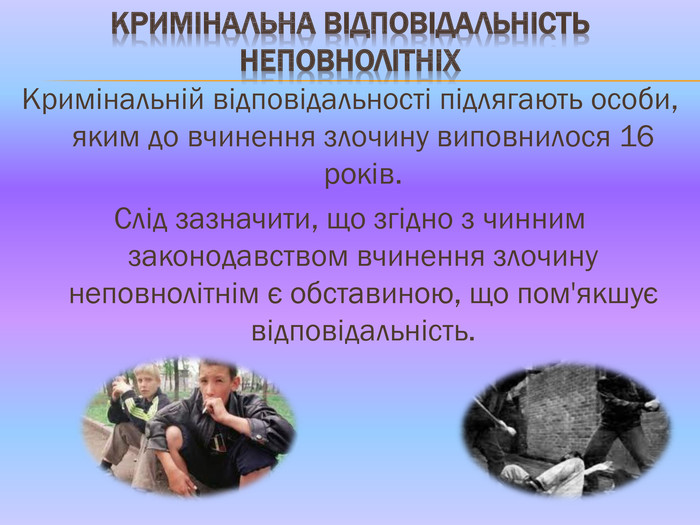 КРИМІНАЛЬНА ВІДПОВІДАЛЬНІСТЬ НЕПОВНОЛІТНІХ

Кримінальній відповідальності підлягають особи, яким до вчинення злочину виповнилося 16 років.

Слід зазначити, що згідно з чинним законодавством вчинення злочину неповнолітнім є обставиною, що пом'якшує відповідальність.